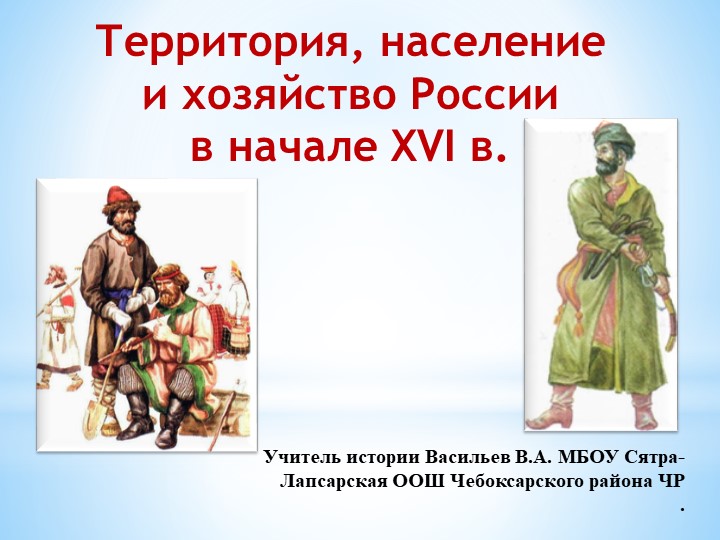 Территория, население и хозяйство России в начале XVI в.

Учитель истории Васильев В.А. МБОУ Сятра-Лапсарская ООШ Чебоксарского района ЧР
.